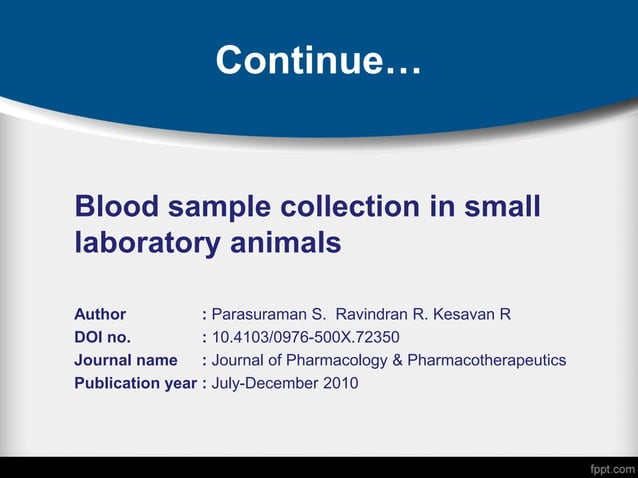 Continue…

Blood sample collection in small laboratory animals

Author : Parasuraman S. Ravindran R. Kesavan R
DOI no. : 10.4103/0976-500X.72350
Journal name : Journal of Pharmacology & Pharmacotherapeutics
Publication year : July-December 2010

fppt.com